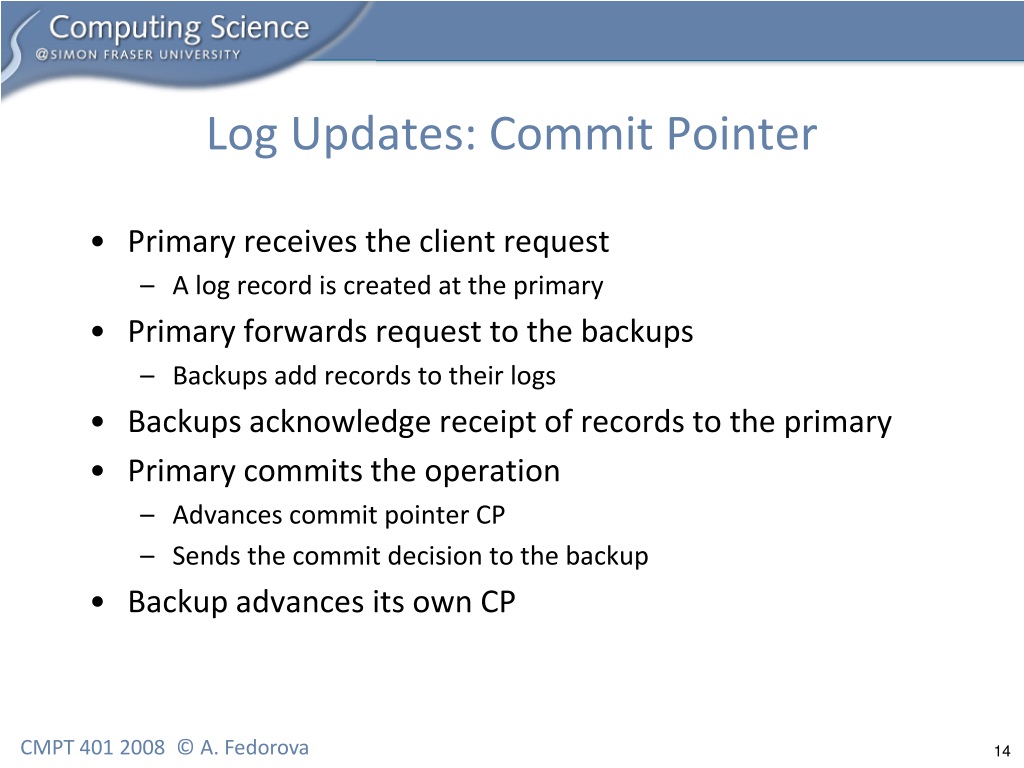 Computing Science
@SIMON FRASER UNIVERSITY

Log Updates: Commit Pointer

• Primary receives the client request
– A log record is created at the primary
• Primary forwards request to the backups
– Backups add records to their logs
• Backups acknowledge receipt of records to the primary
• Primary commits the operation
– Advances commit pointer CP
– Sends the commit decision to the backup
• Backup advances its own CP

CMPT 401 2008 © A. Fedorova

14